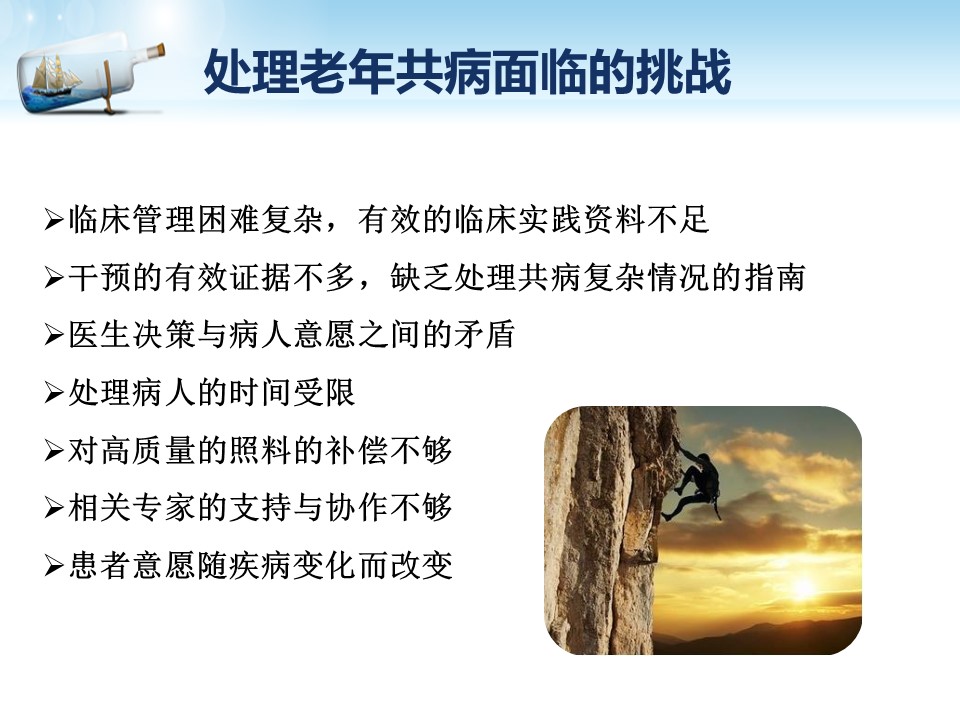 处理老年共病面临的挑战

➢临床管理困难复杂，有效的临床实践资料不足

➢干预的有效证据不多，缺乏处理共病复杂情况的指南

➢医生决策与病人意愿之间的矛盾

➢处理病人的时间受限

➢对高质量的照料的补偿不够

➢相关专家的支持与协作不够

➢患者意愿随疾病变化而改变